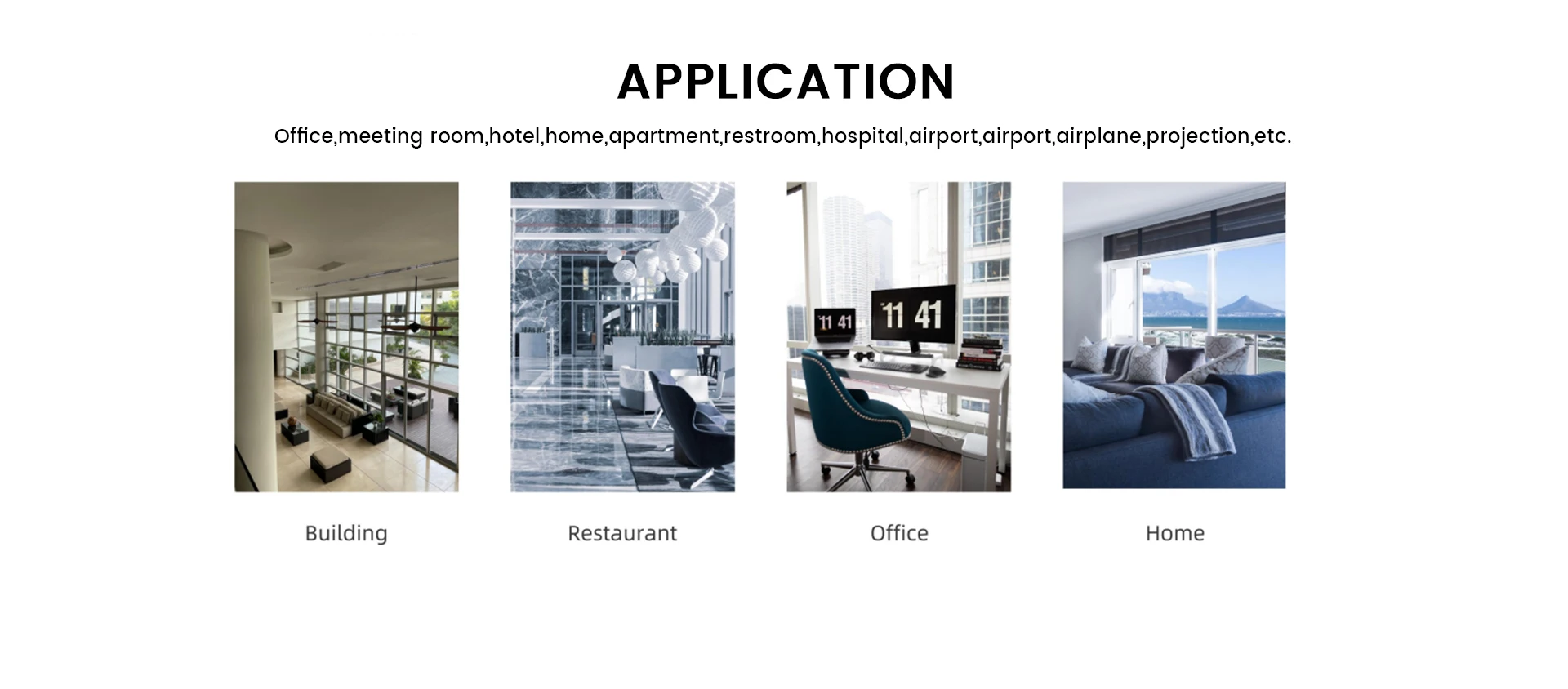 APPLICATION

Office,meeting room,hotel,home,apartment,restroom,hospital,airport,airport,airplane,projection,etc.

11 41

11 41

Building

Restaurant

Office

Home